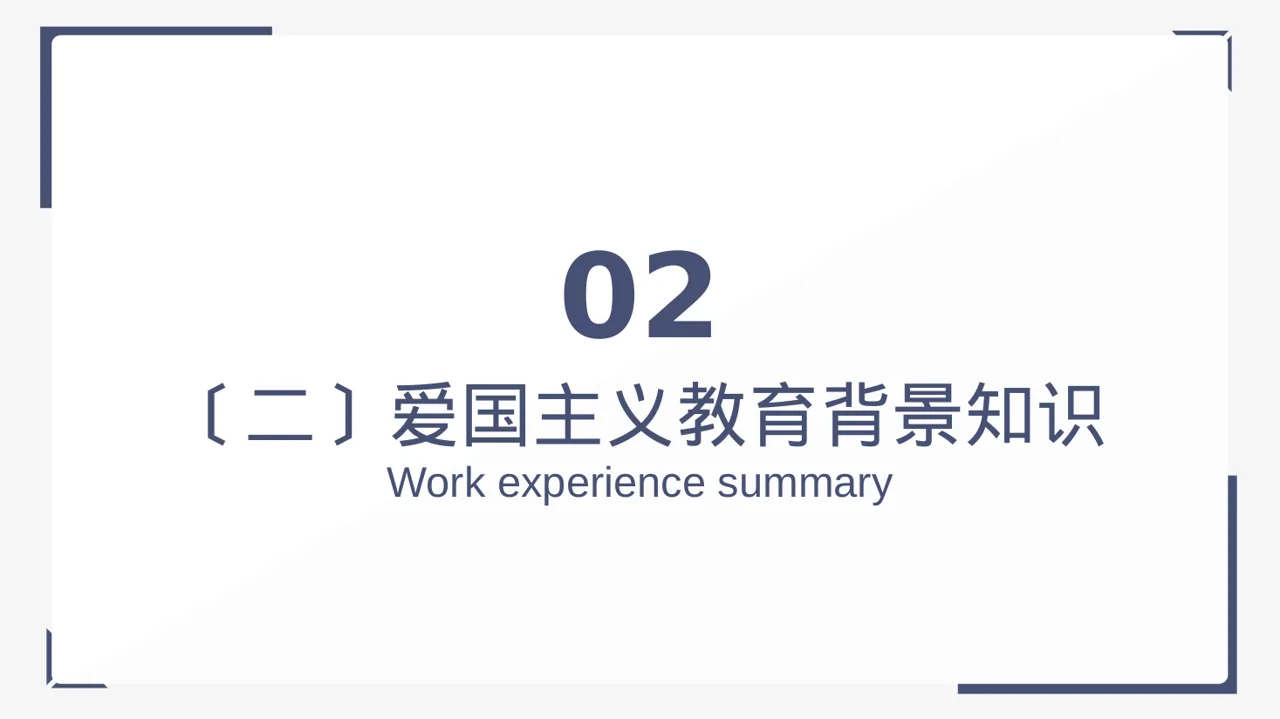 02

〔二〕爱国主义教育背景知识

Work experience summary